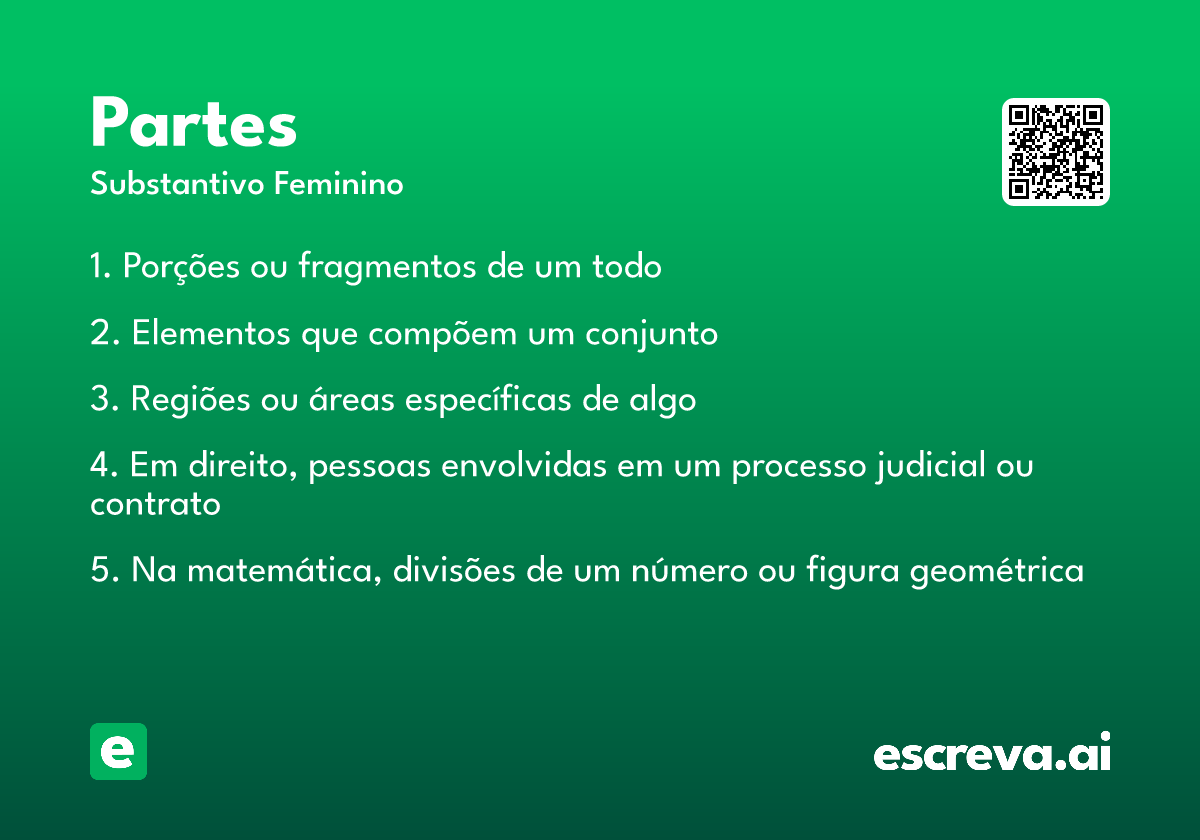 Partes
Substantivo Feminino

1. Porções ou fragmentos de um todo

2. Elementos que compõem um conjunto

3. Regiões ou áreas específicas de algo

4. Em direito, pessoas envolvidas em um processo judicial ou contrato

5. Na matemática, divisões de um número ou figura geométrica

e

escreva.ai